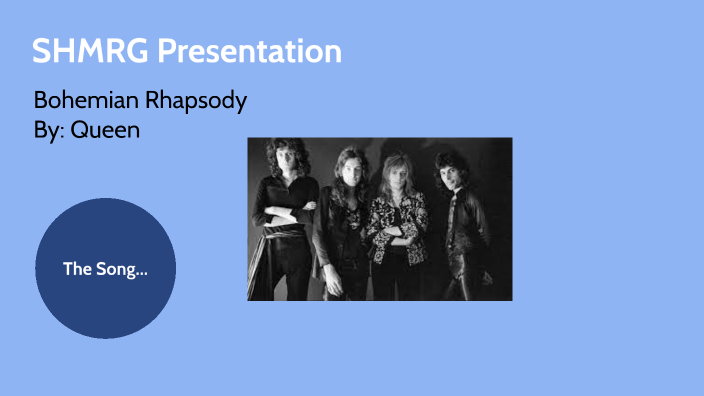 SHMRG Presentation

Bohemian Rhapsody
By: Queen

The Song...